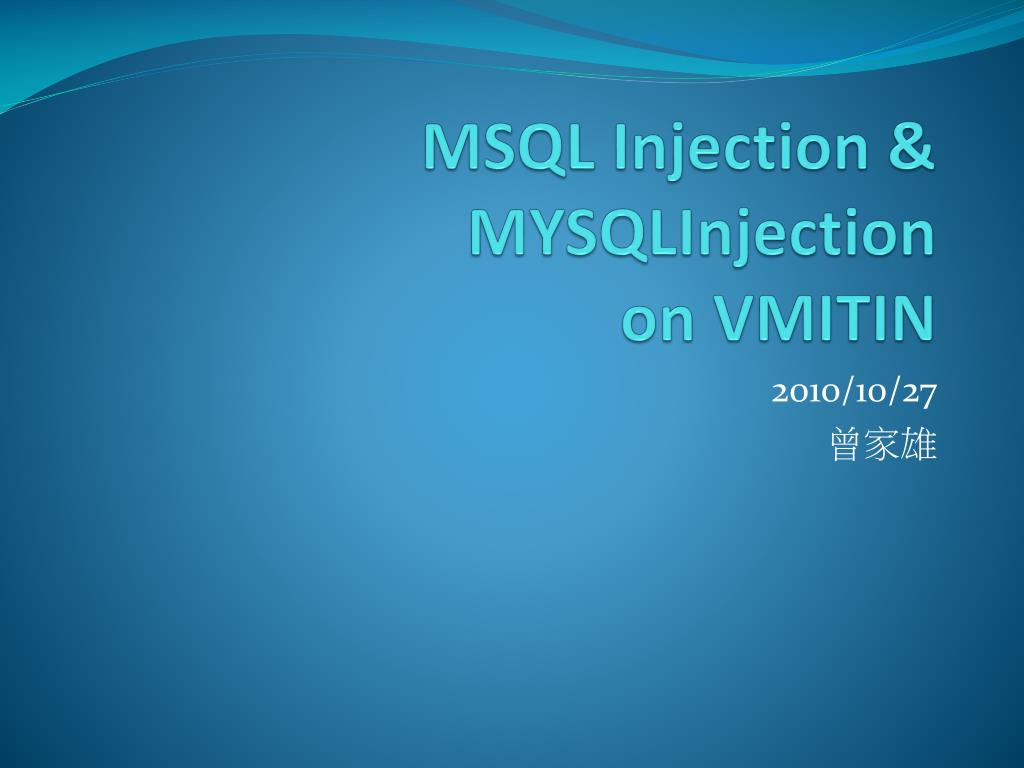 MSQL Injection & MYSQLInjection on VMITIN

2010/10/27
曾家雄